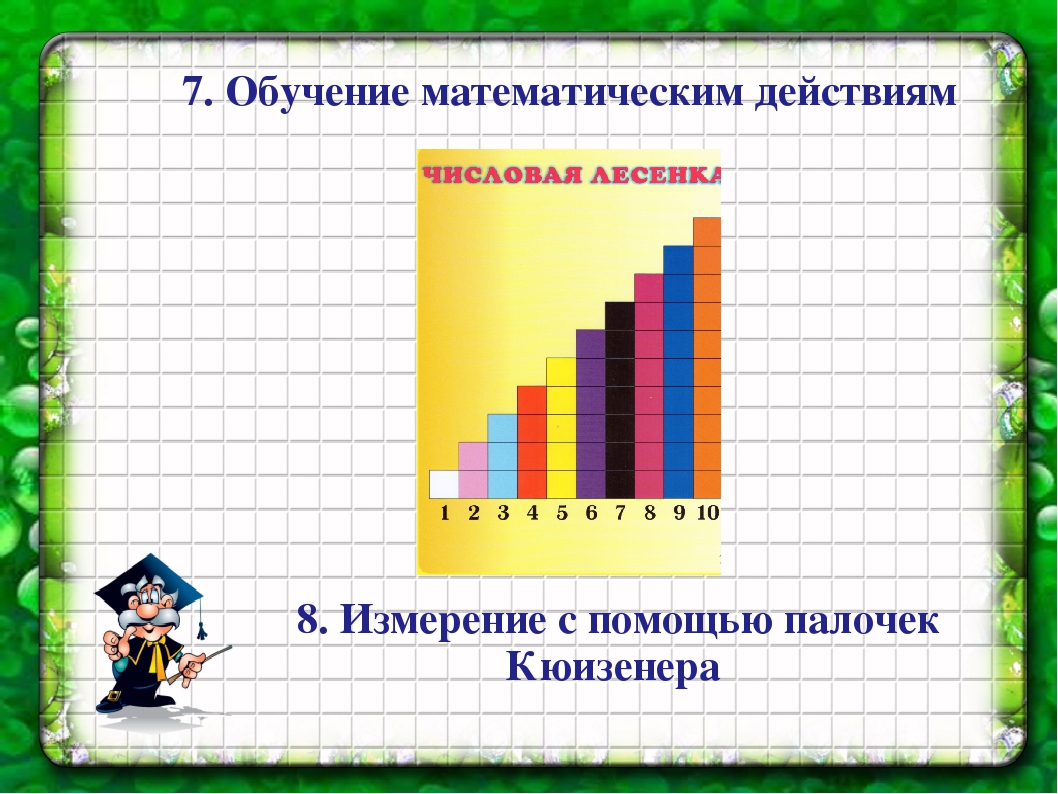 7. Обучение математическим действиям

ЧИСЛОВАЯ ЛЕСЕНКА

1 2 3 4 5 6 7 8 9 10

8. Измерение с помощью палочек Кюизенера